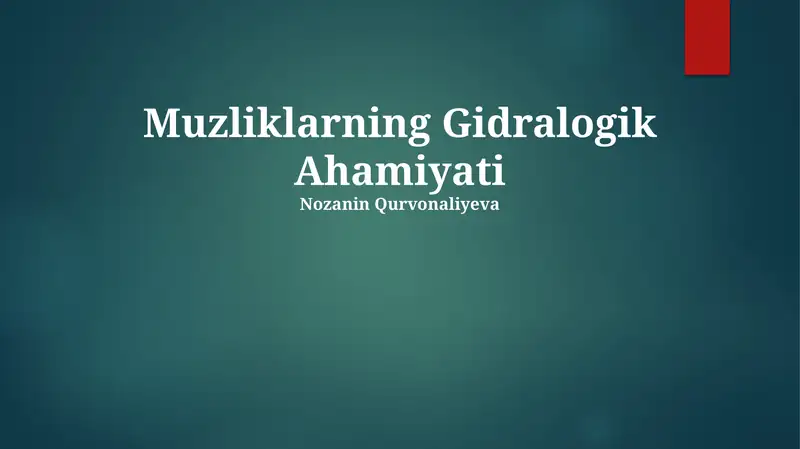 Muzliklarning Gidralogik Ahamiyati

Nozanin Qurvonaliyeva